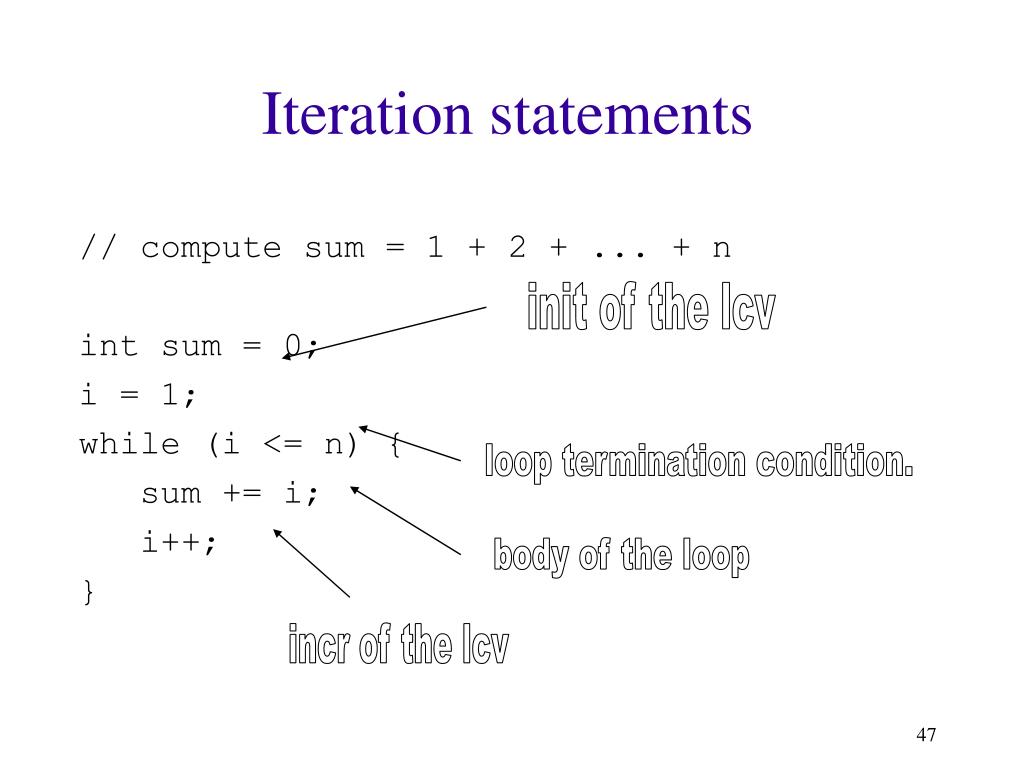 Iteration statements

// compute sum = 1 + 2 + ... + n

int sum = 0;
i = 1;
while (i <= n) {
    sum += i;
    i++;
}

init of the lcv

loop termination condition.

body of the loop

incr of the lcv

47